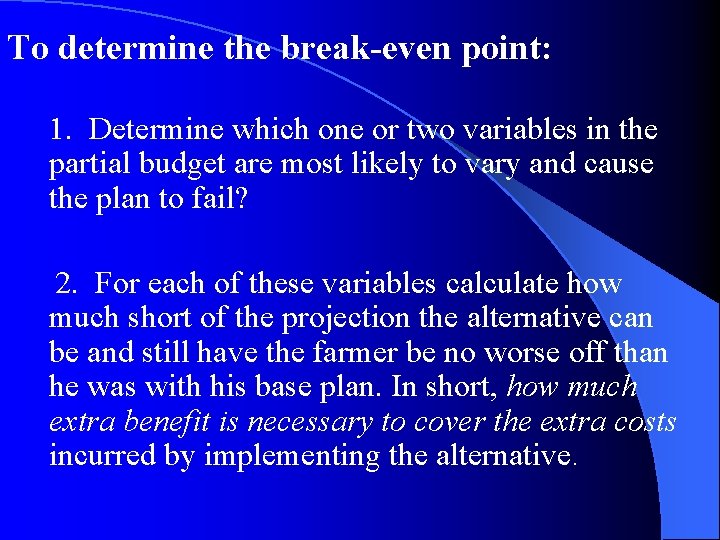 To determine the break-even point:

1. Determine which one or two variables in the partial budget are most likely to vary and cause the plan to fail?

2. For each of these variables calculate how much short of the projection the alternative can be and still have the farmer be no worse off than he was with his base plan. In short, how much extra benefit is necessary to cover the extra costs incurred by implementing the alternative.